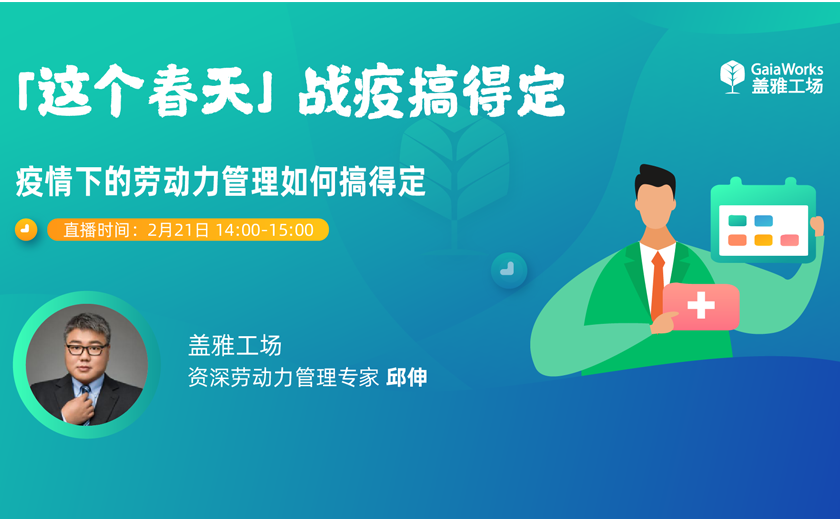 「这个春天」战疫搞得定

GaiaWorks
盖雅工场

疫情下的劳动力管理如何搞得定

直播时间：2月21日 14:00-15:00

盖雅工场
资深劳动力管理专家 邱伸